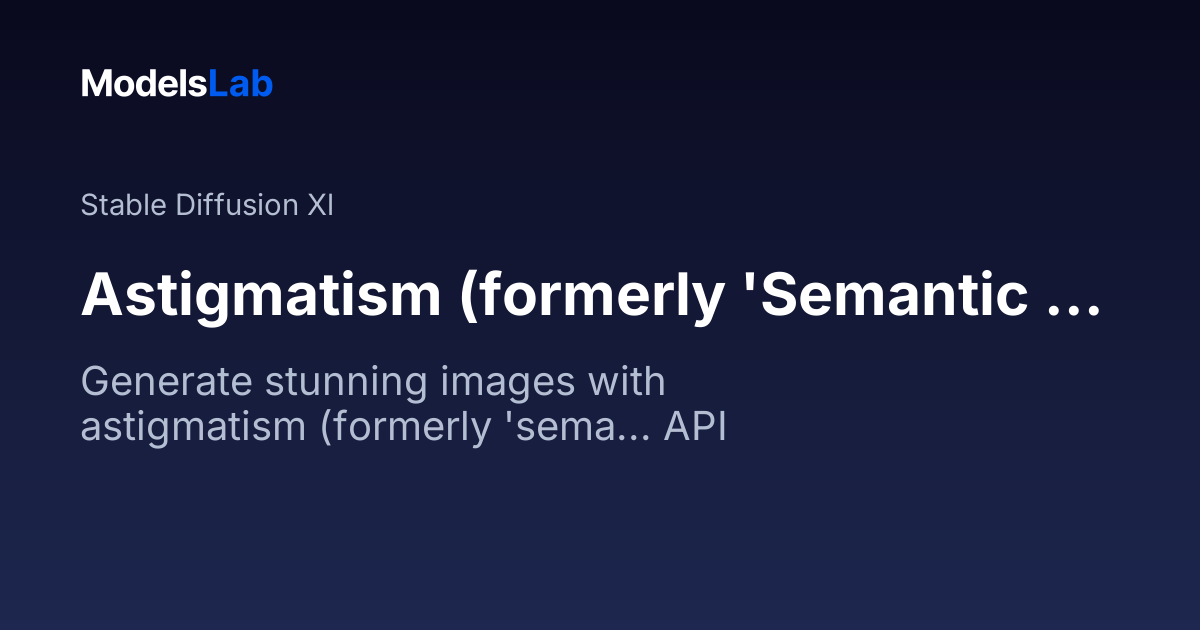 ModelsLab

Stable Diffusion Xl

Astigmatism (formerly 'Semantic ...

Generate stunning images with astigmatism (formerly 'sema... API